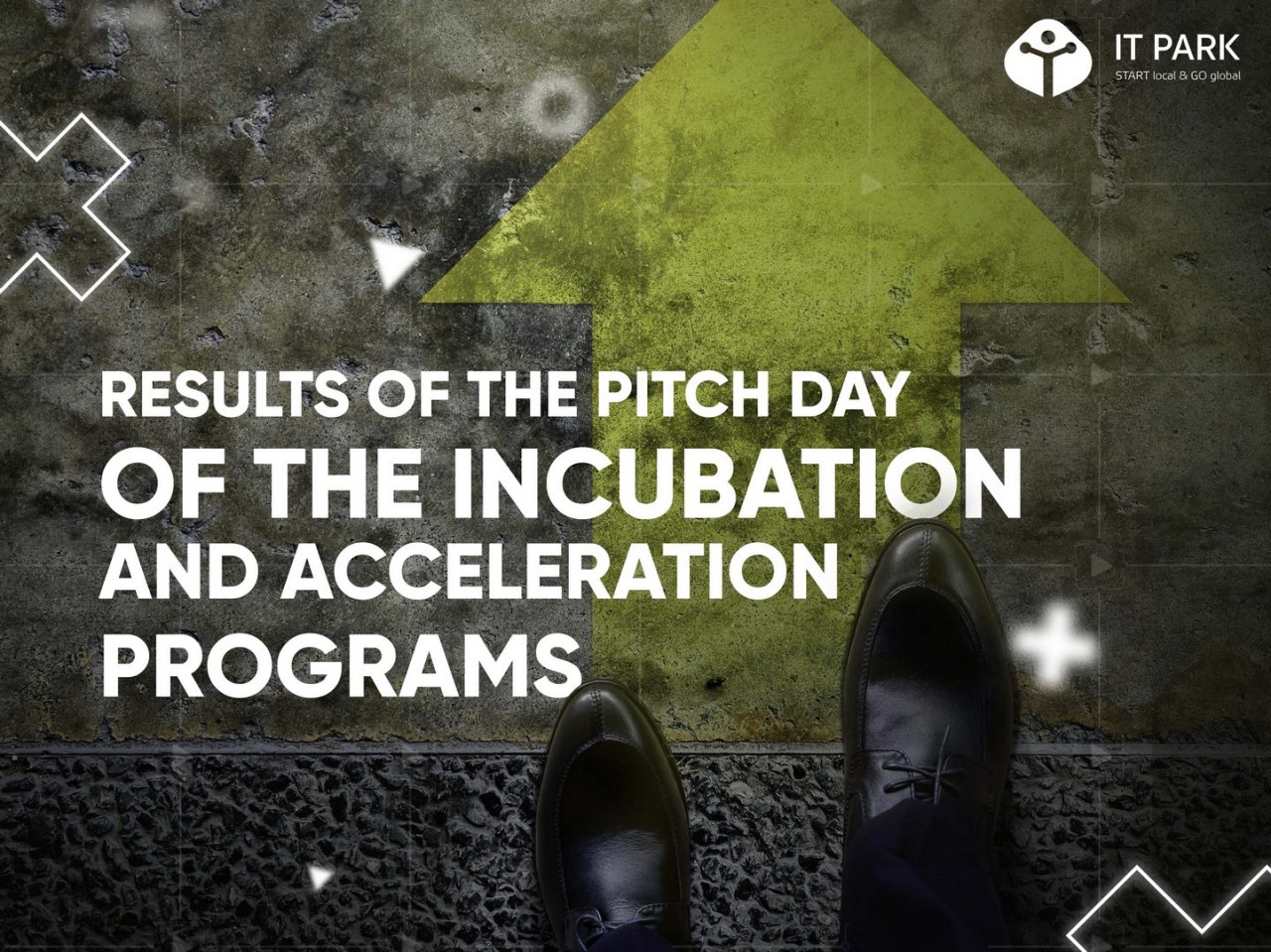 IT PARK
START local & GO global

RESULTS OF THE PITCH DAY
OF THE INCUBATION
AND ACCELERATION
PROGRAMS